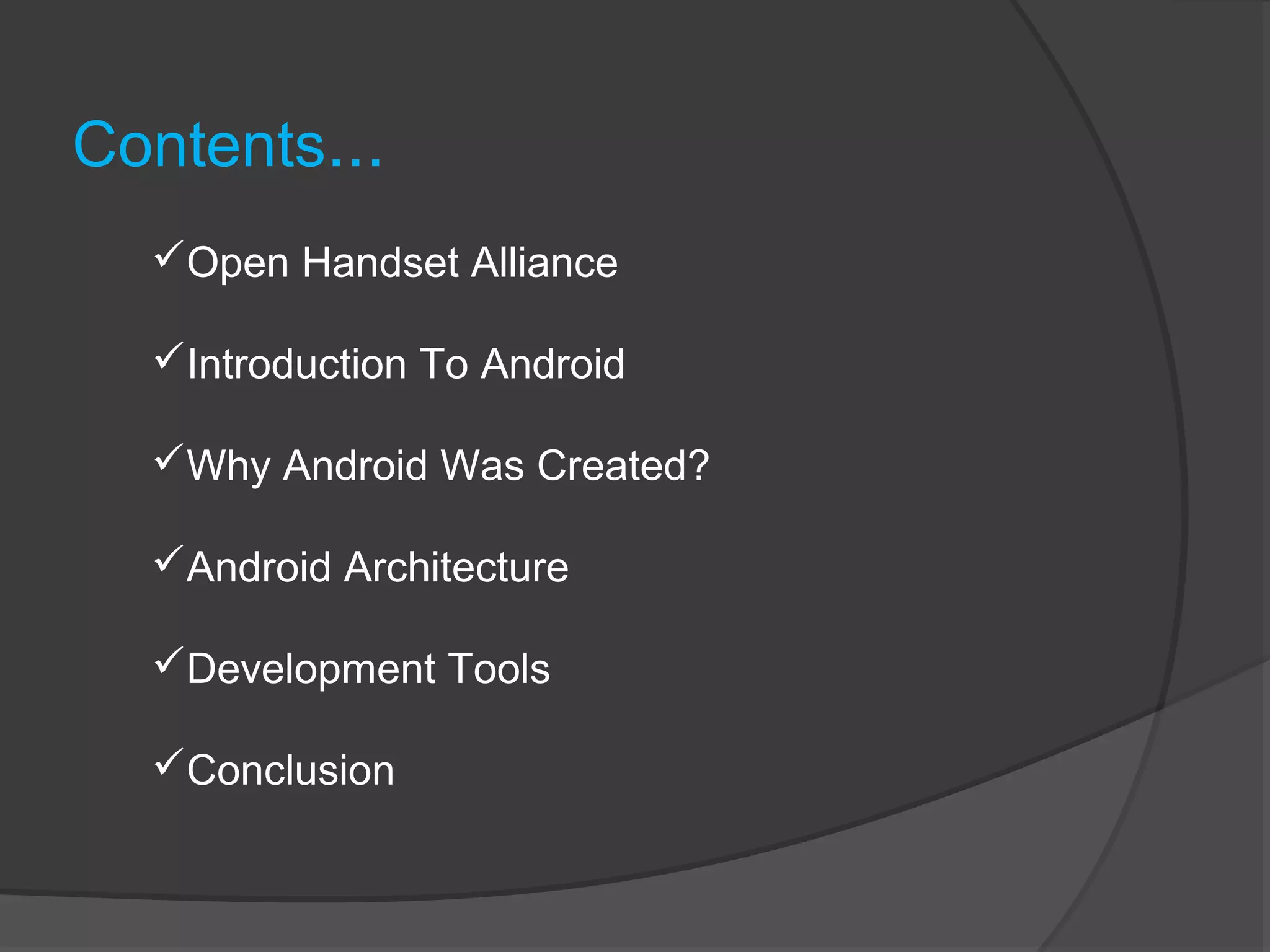 Contents...

✓Open Handset Alliance

✓Introduction To Android

✓Why Android Was Created?

✓Android Architecture

✓Development Tools

✓Conclusion